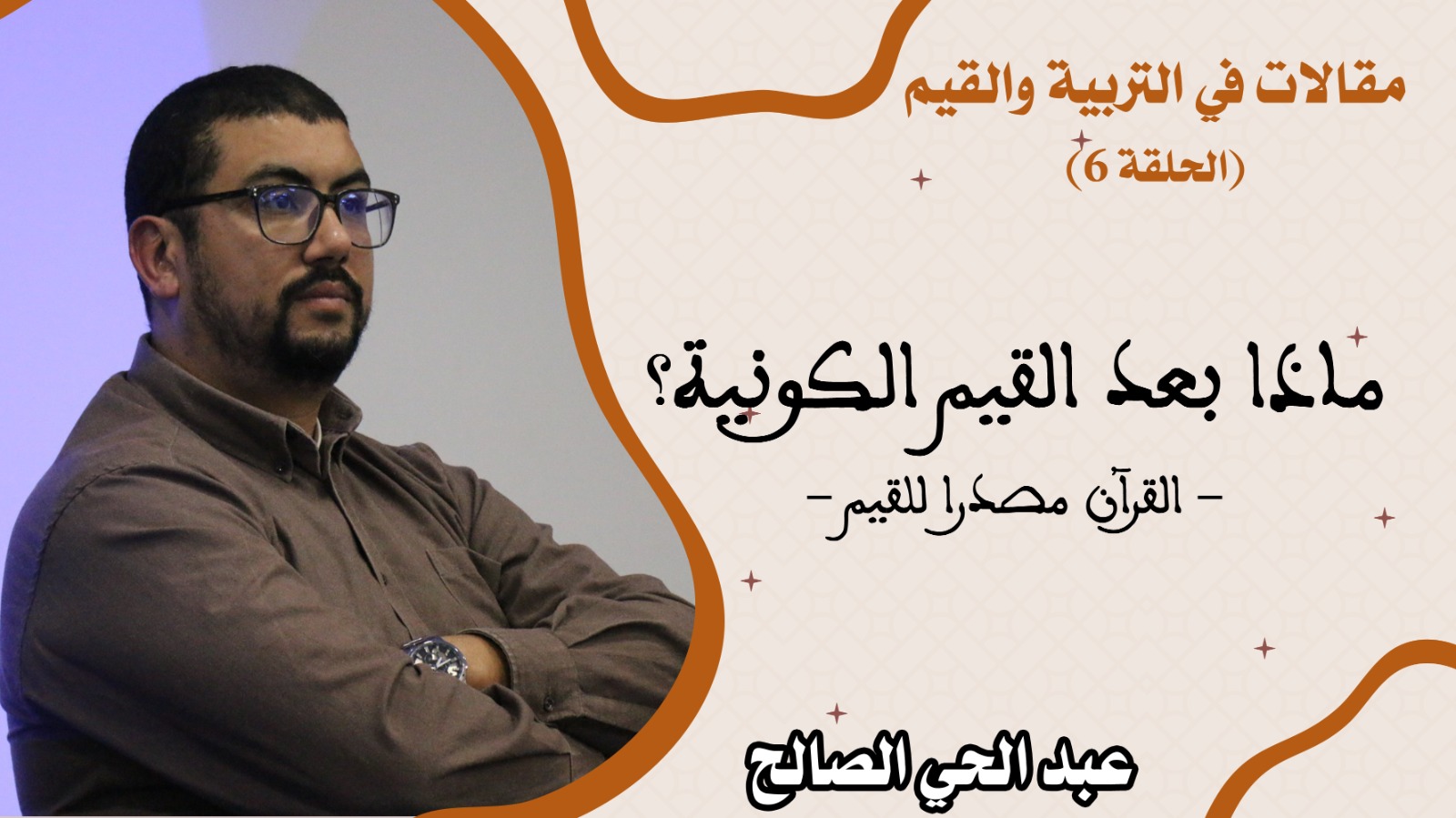 مقالات في التربية والقيم
(الحلقة 6)

ماذا بعد القيم الكونية؟
- القرآن مصدرا للقيم-

عبد الحي الصالح